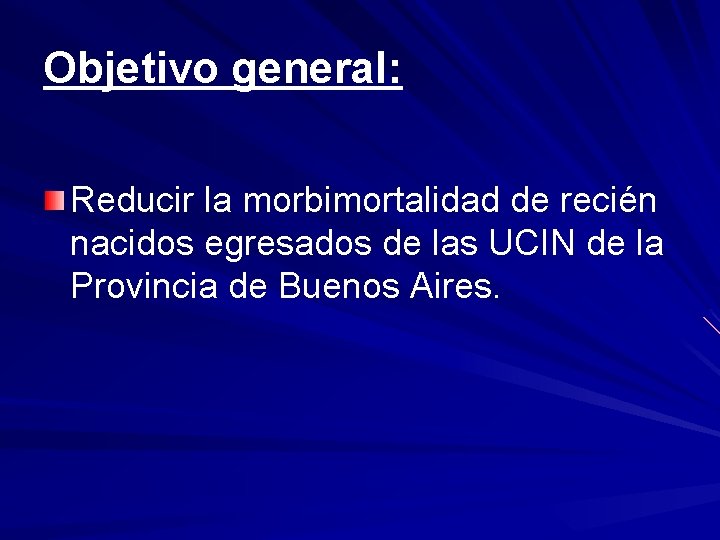 Objetivo general:

Reducir la morbimortalidad de recién nacidos egresados de las UCIN de la Provincia de Buenos Aires.